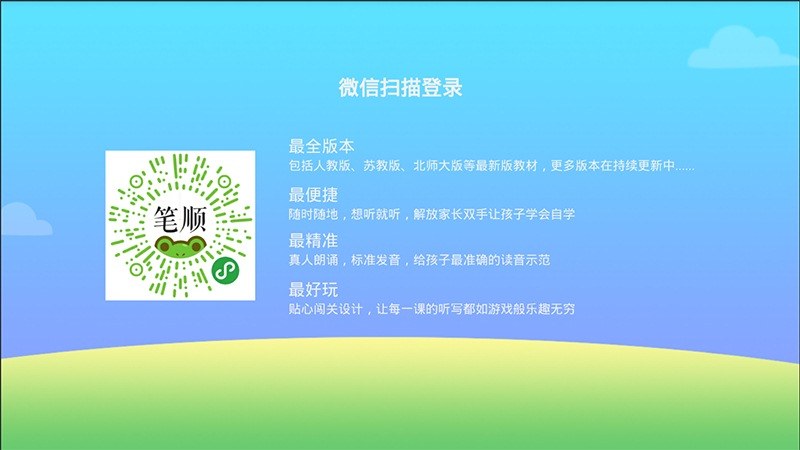 微信扫描登录

笔顺

最全版本
包括人教版、苏教版、北师大版等最新版教材，更多版本在持续更新中......

最便捷
随时随地，想听就听，解放家长双手让孩子学会自学

最精准
真人朗诵，标准发音，给孩子最准确的读音示范

最好玩
贴心闯关设计，让每一课的听写都如游戏般乐趣无穷